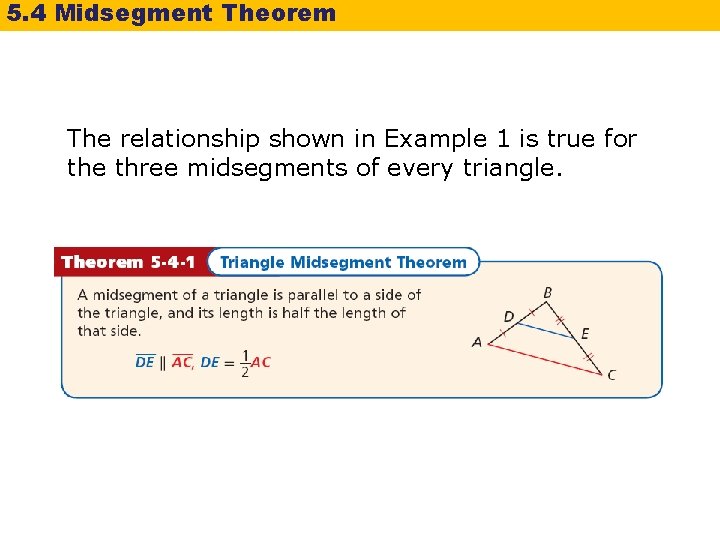 5.4 Midsegment Theorem

The relationship shown in Example 1 is true for the three midsegments of every triangle.

Theorem 5-4-1

Triangle Midsegment Theorem

A midsegment of a triangle is parallel to a side of the triangle, and its length is half the length of that side.

$\overline{DE} \parallel \overline{AC}$, $DE = \frac{1}{2}AC$

B
D
E
A
C